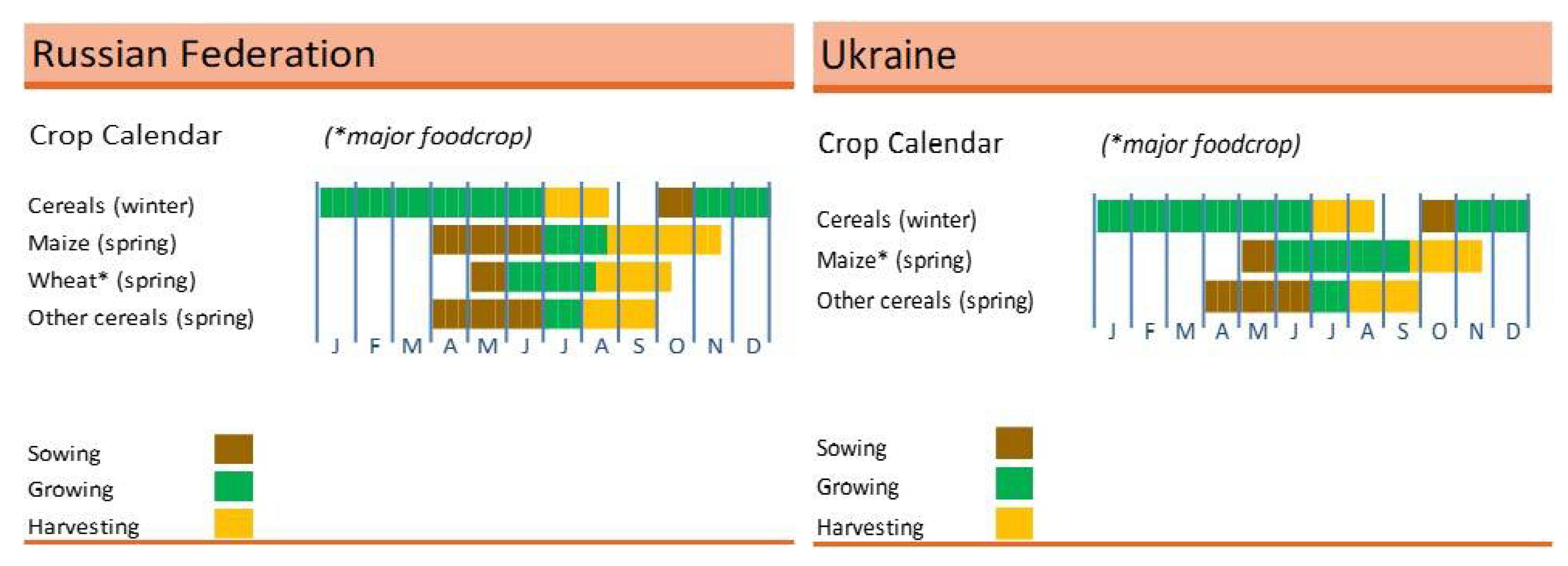 Russian Federation

Crop Calendar (*major foodcrop)

Cereals (winter)
Maize (spring)
Wheat* (spring)
Other cereals (spring)

J F M A M J J A S O N D

Sowing
Growing
Harvesting

Ukraine

Crop Calendar (*major foodcrop)

Cereals (winter)
Maize* (spring)
Other cereals (spring)

J F M A M J J A S O N D

Sowing
Growing
Harvesting